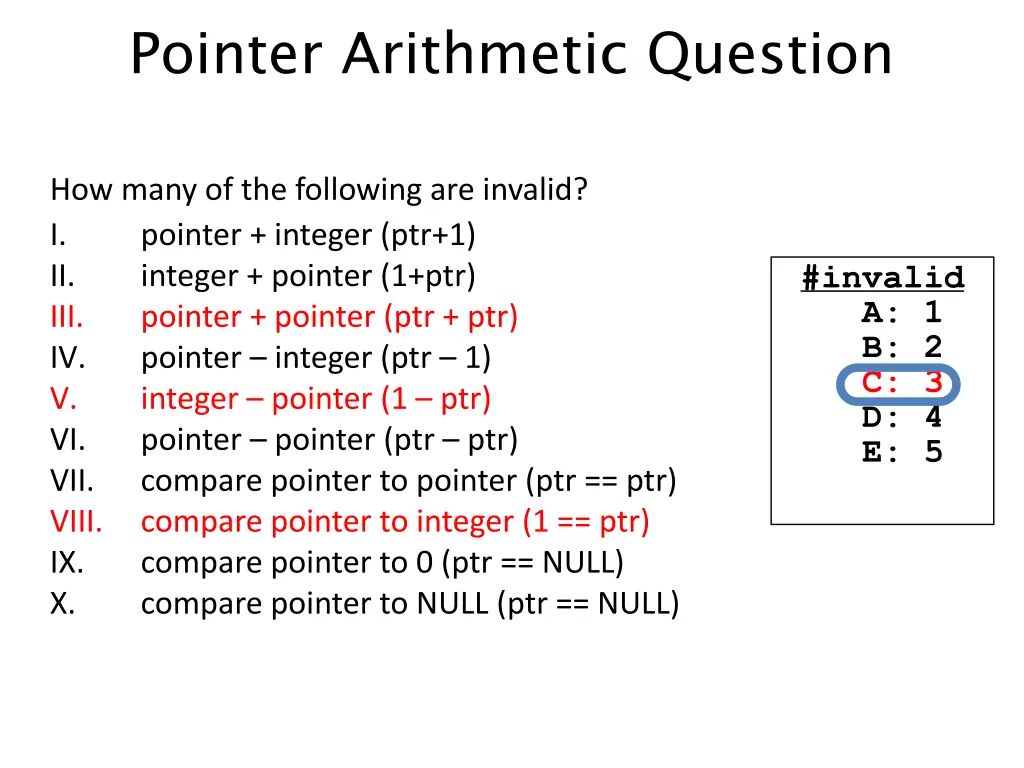 Pointer Arithmetic Question

How many of the following are invalid?

I. pointer + integer (ptr+1)
II. integer + pointer (1+ptr)
III. pointer + pointer (ptr + ptr)
IV. pointer – integer (ptr – 1)
V. integer – pointer (1 – ptr)
VI. pointer – pointer (ptr – ptr)
VII. compare pointer to pointer (ptr == ptr)
VIII. compare pointer to integer (1 == ptr)
IX. compare pointer to 0 (ptr == NULL)
X. compare pointer to NULL (ptr == NULL)

#invalid
A: 1
B: 2
C: 3
D: 4
E: 5